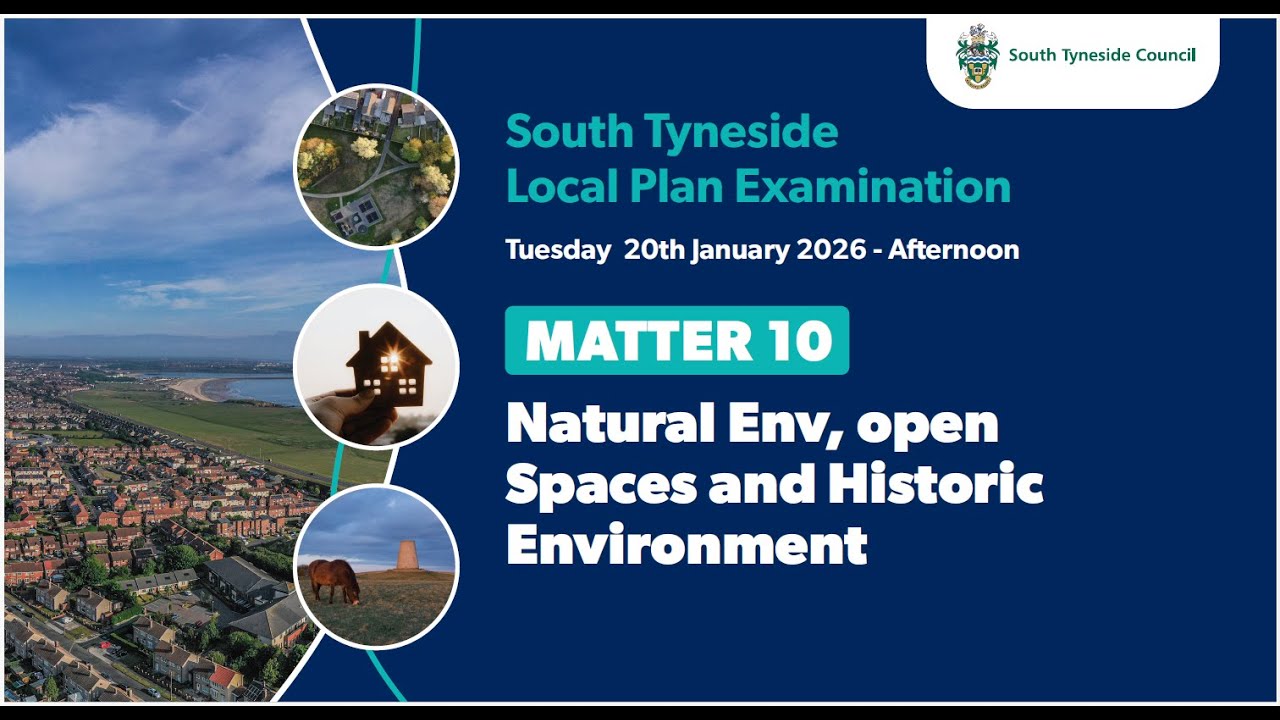 South Tyneside Council

South Tyneside Local Plan Examination

Tuesday 20th January 2026 - Afternoon

MATTER 10

Natural Env, open Spaces and Historic Environment